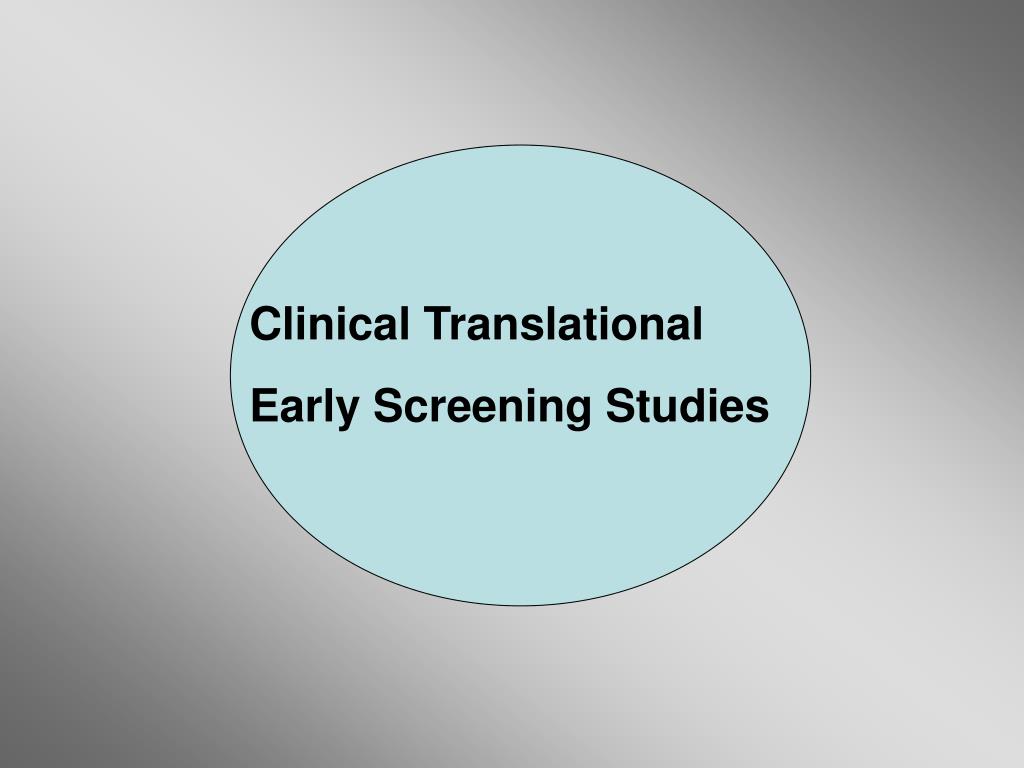 Clinical Translational
Early Screening Studies